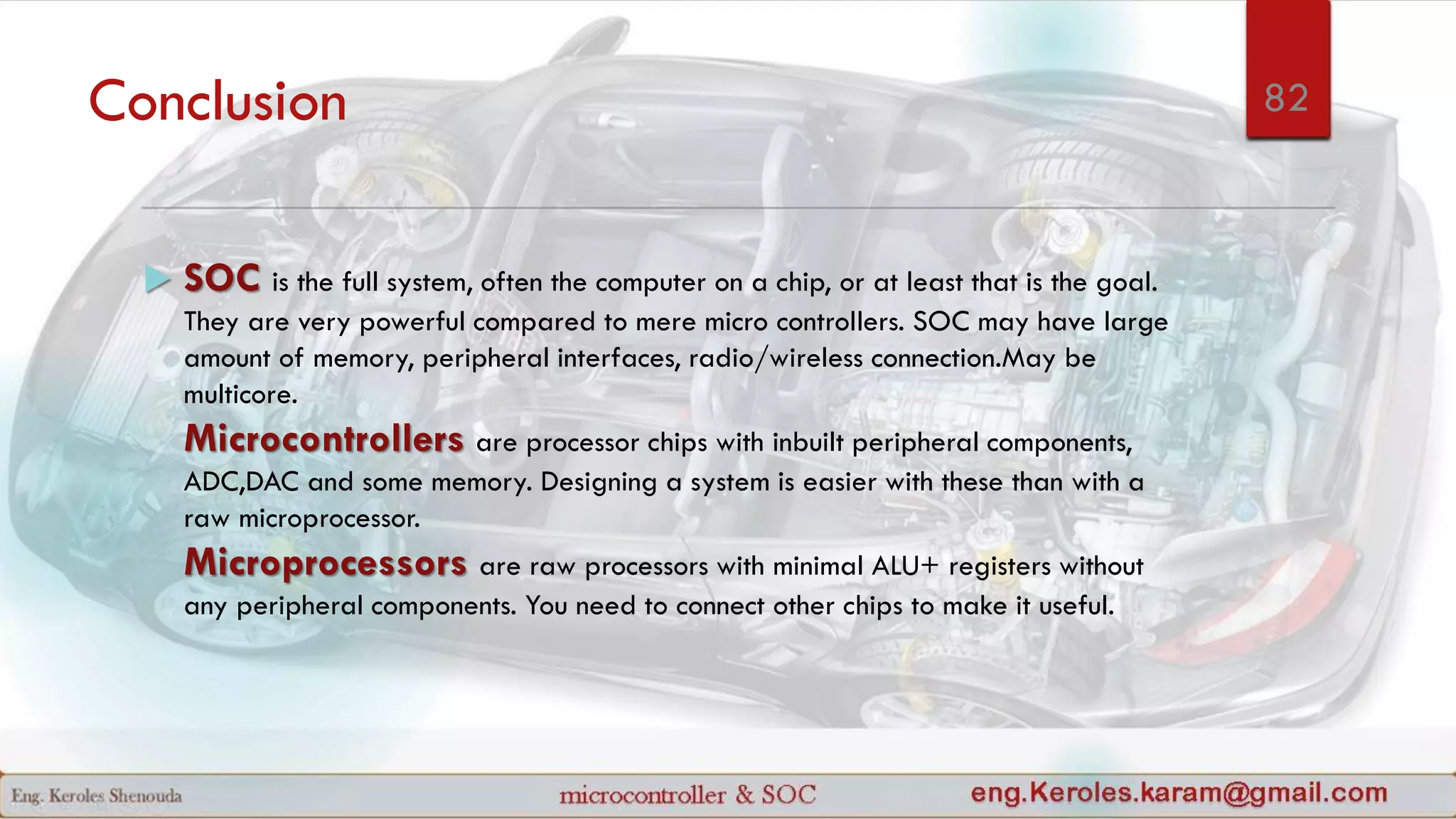 Conclusion

82

SOC is the full system, often the computer on a chip, or at least that is the goal. They are very powerful compared to mere micro controllers. SOC may have large amount of memory, peripheral interfaces, radio/wireless connection.May be multicore.

Microcontrollers are processor chips with inbuilt peripheral components, ADC,DAC and some memory. Designing a system is easier with these than with a raw microprocessor.

Microprocessors are raw processors with minimal ALU+ registers without any peripheral components. You need to connect other chips to make it useful.

Eng. Keroles Shenouda

microcontroller & SOC

eng.Keroles.karam@gmail.com